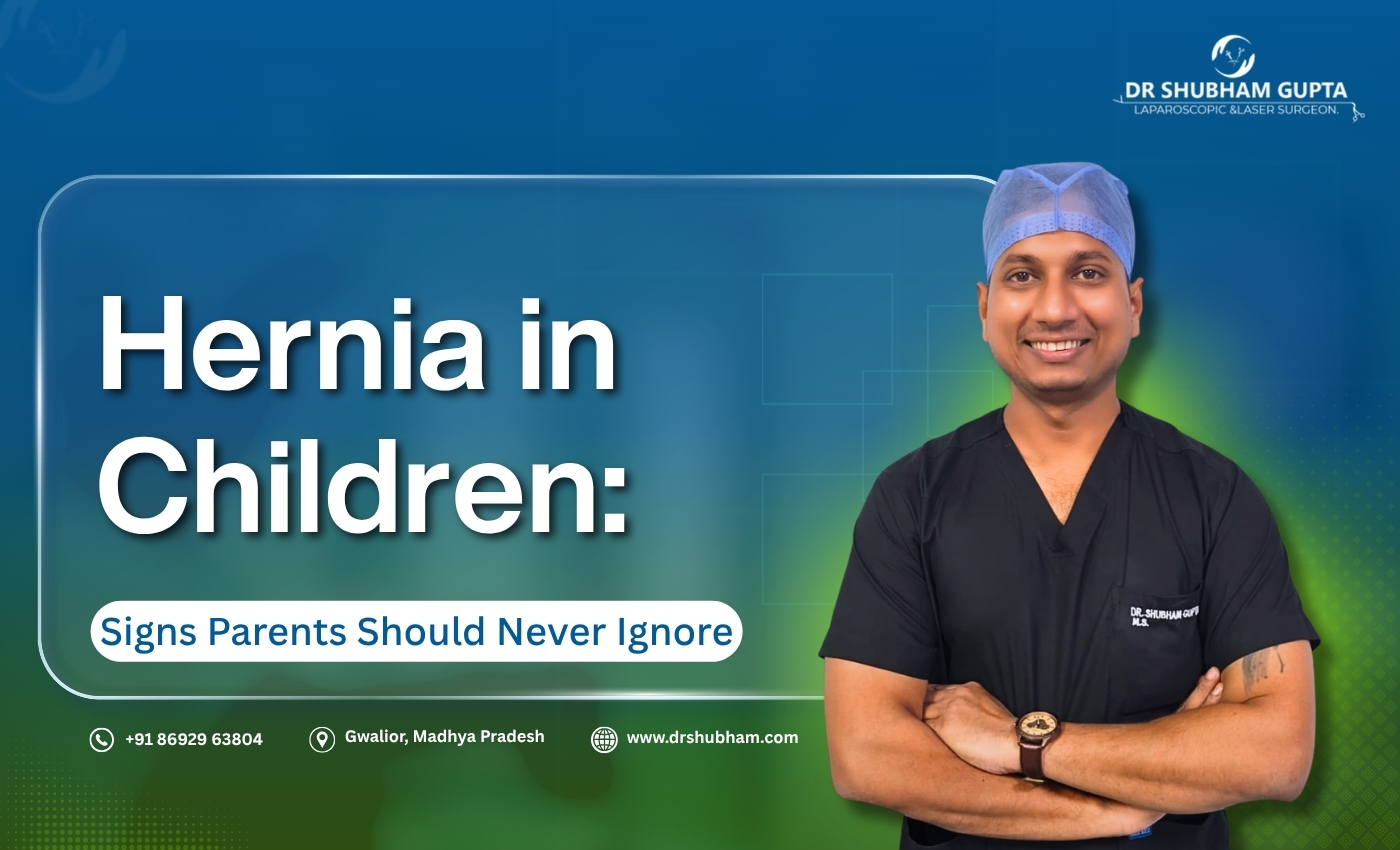 DR SHUBHAM GUPTA
LAPAROSCOPIC &LASER SURGEON.

Hernia in Children:

Signs Parents Should Never Ignore

+91 86929 63804
Gwalior, Madhya Pradesh
www.drshubham.com

DR. SHUBHAM GUPTA
M.S.